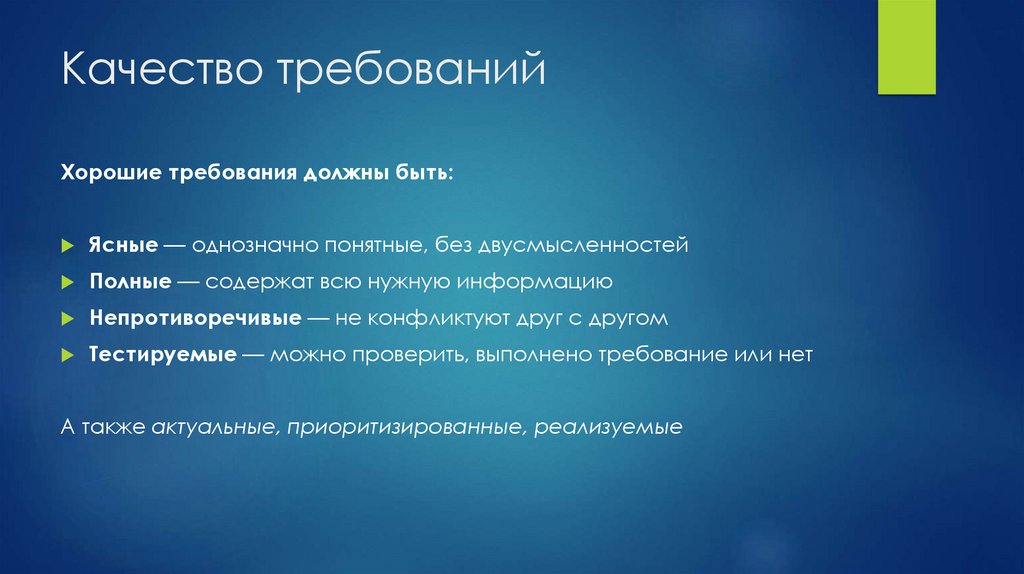 Качество требований

Хорошие требования должны быть:

Ясные — однозначно понятные, без двусмысленностей

Полные — содержат всю нужную информацию

Непротиворечивые — не конфликтуют друг с другом

Тестируемые — можно проверить, выполнено требование или нет

А также актуальные, приоритизированные, реализуемые